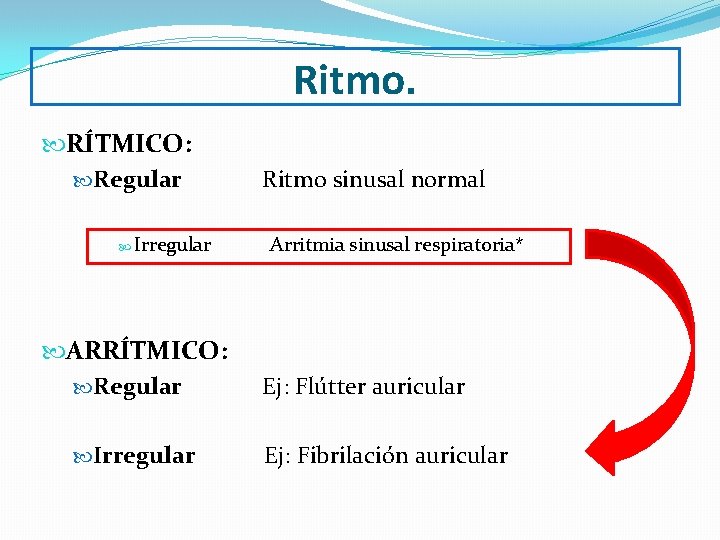 Ritmo.

RÍTMICO:

Regular Ritmo sinusal normal

Irregular Arritmia sinusal respiratoria*

ARRÍTMICO:

Regular Ej: Flútter auricular

Irregular Ej: Fibrilación auricular